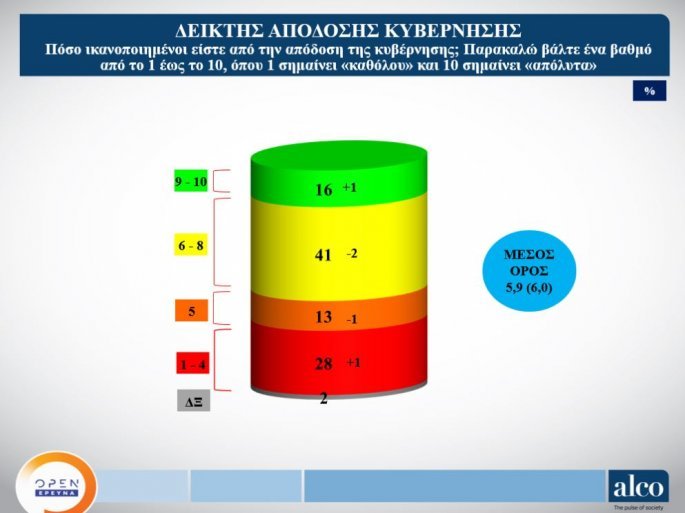 ΔΕΙΚΤΗΣ ΑΠΟΔΟΣΗΣ ΚΥΒΕΡΝΗΣΗΣ
Πόσο ικανοποιημένοι είστε από την απόδοση της κυβέρνησης; Παρακαλώ βάλτε ένα βαθμό από το 1 έως το 10, όπου 1 σημαίνει «καθόλου» και 10 σημαίνει «απόλυτα»

%

9 - 10
16 +1

6 - 8
41 -2

5
13 -1

1 - 4
28 +1

ΔΞ
2

ΜΕΣΟΣ ΟΡΟΣ 5,9 (6,0)

OPEN ΕΡΕΥΝΑ

alco
The pulse of society